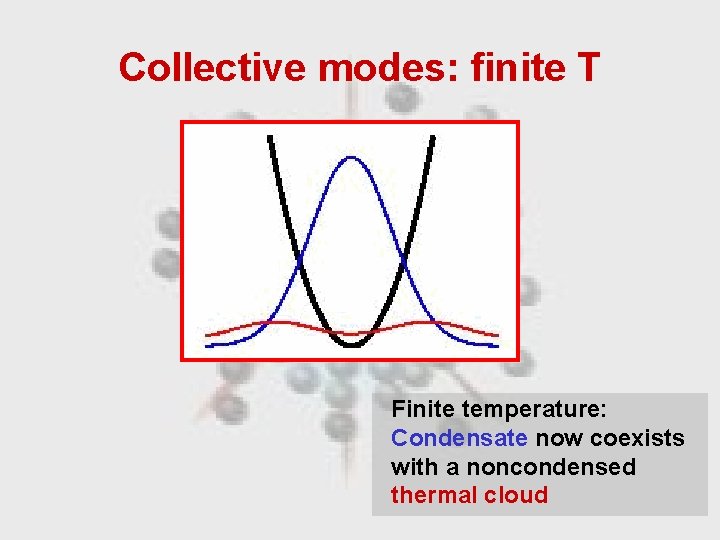 Collective modes: finite T

Finite temperature:
Condensate now coexists with a noncondensed thermal cloud